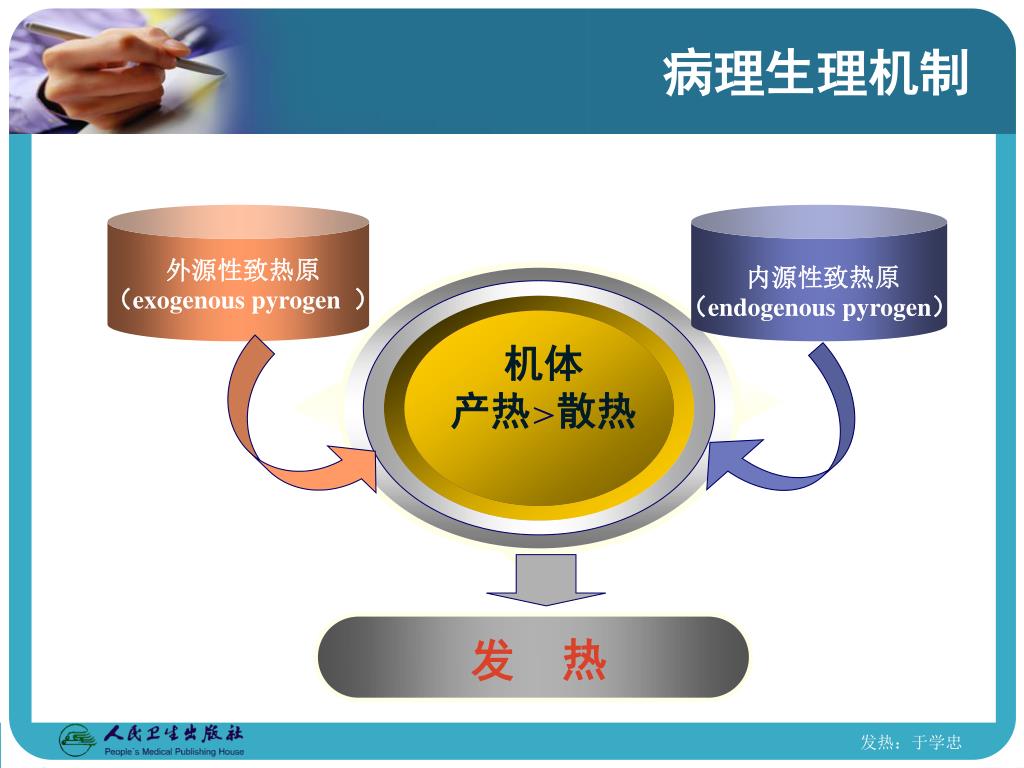 病理生理机制

外源性致热原
（exogenous pyrogen ）

内源性致热原
（endogenous pyrogen）

机体
产热>散热

发 热

人民卫生出版社
People's Medical Publishing House

发热：于学忠